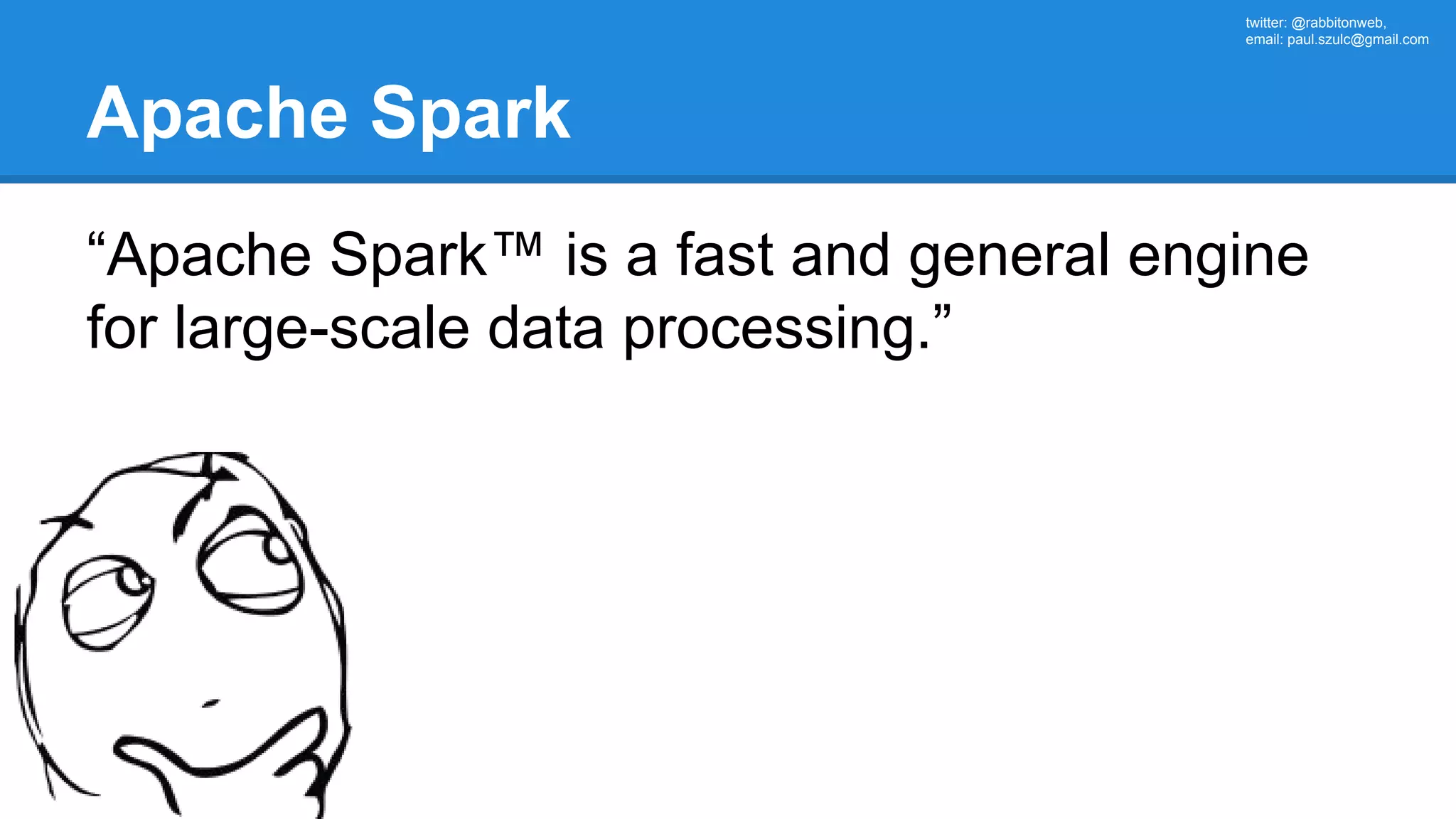 twitter: @rabbitonweb,
email: paul.szulc@gmail.com

Apache Spark

“Apache Spark™ is a fast and general engine for large-scale data processing.”